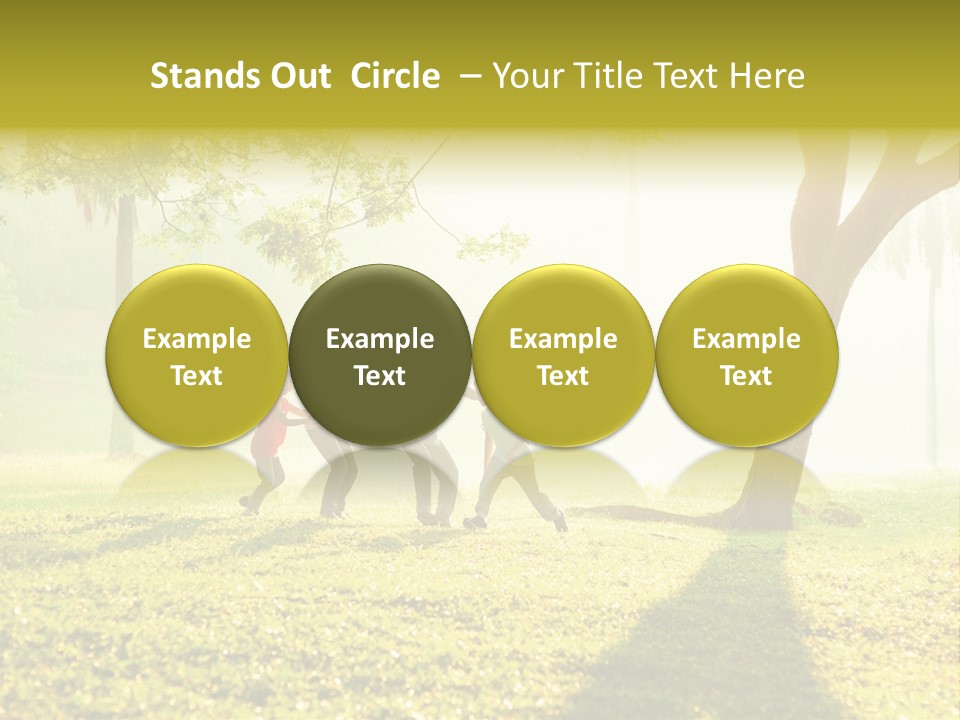 Stands Out Circle – Your Title Text Here

Example Text

Example Text

Example Text

Example Text